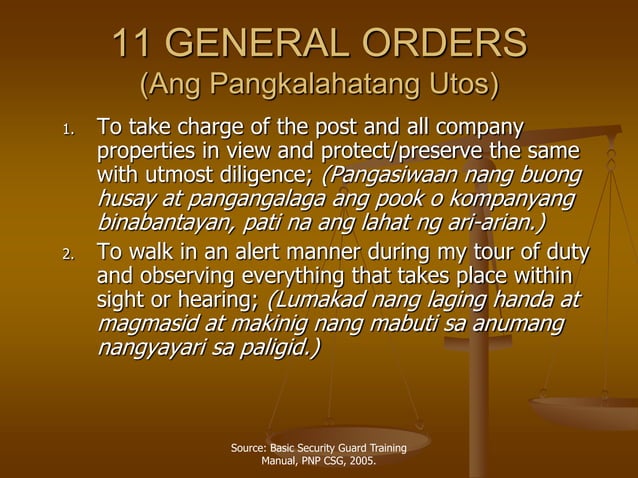 11 GENERAL ORDERS
(Ang Pangkalahatang Utos)

1. To take charge of the post and all company properties in view and protect/preserve the same with utmost diligence; (Pangasiwaan nang buong husay at pangangalaga ang pook o kompanyang binabantayan, pati na ang lahat ng ari-arian.)

2. To walk in an alert manner during my tour of duty and observing everything that takes place within sight or hearing; (Lumakad nang laging handa at magmasid at makinig nang mabuti sa anumang nangyayari sa paligid.)

Source: Basic Security Guard Training Manual, PNP CSG, 2005.